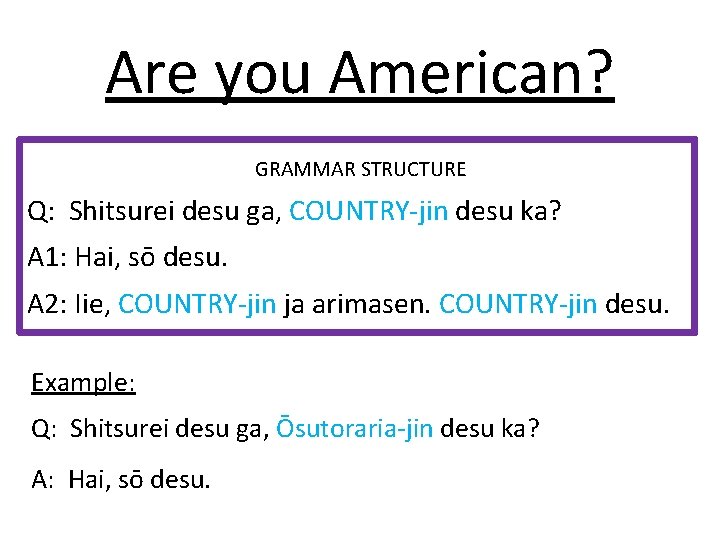 Are you American?

GRAMMAR STRUCTURE

Q: Shitsurei desu ga, COUNTRY-jin desu ka?

A1: Hai, sō desu.

A2: Iie, COUNTRY-jin ja arimasen. COUNTRY-jin desu.

Example:

Q: Shitsurei desu ga, Ōsutoraria-jin desu ka?

A: Hai, sō desu.